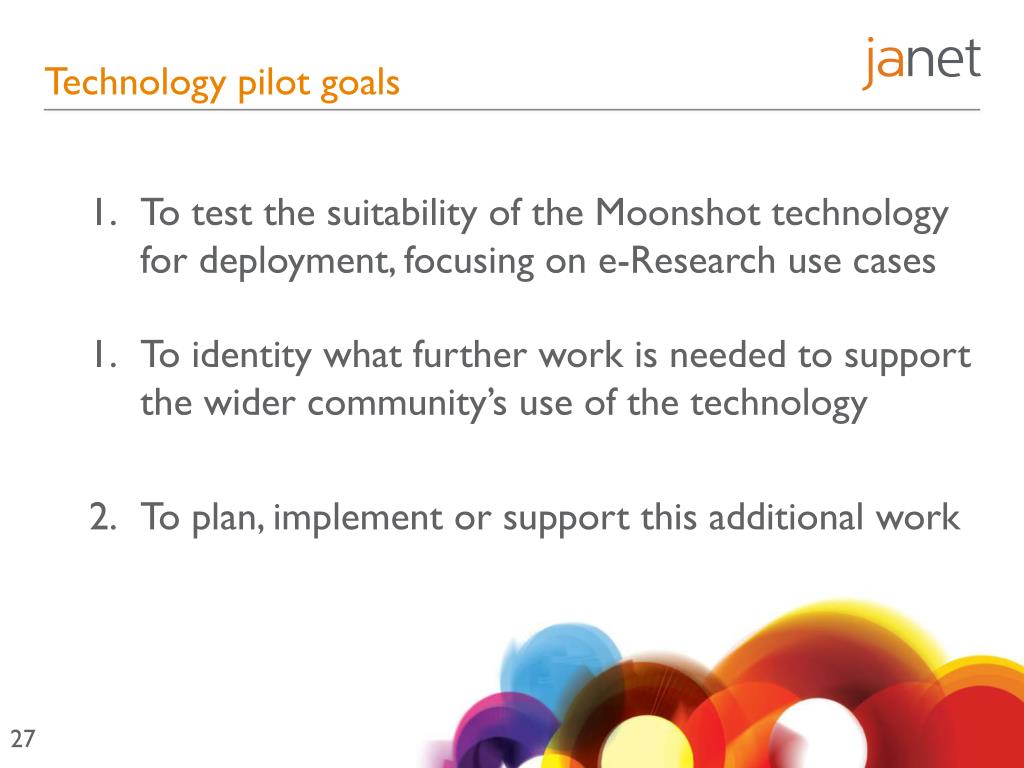 Technology pilot goals

janet

1. To test the suitability of the Moonshot technology for deployment, focusing on e-Research use cases

1. To identity what further work is needed to support the wider community's use of the technology

2. To plan, implement or support this additional work

27